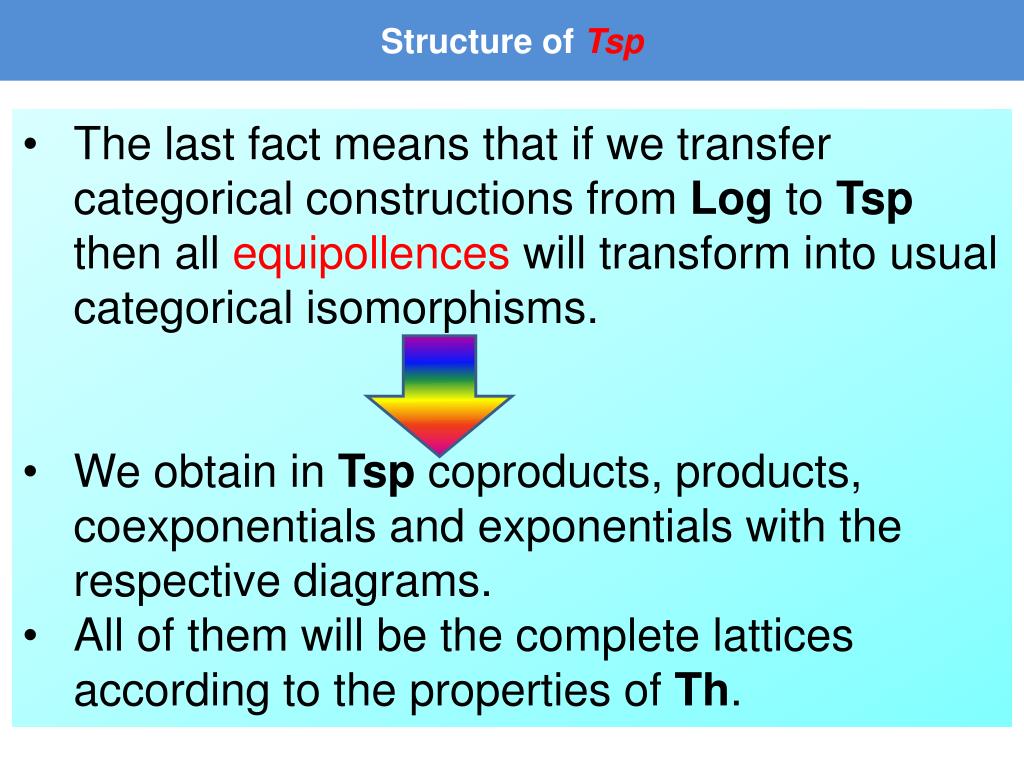 Structure of Tsp

• The last fact means that if we transfer categorical constructions from Log to Tsp then all equipollences will transform into usual categorical isomorphisms.

• We obtain in Tsp coproducts, products, coexponentials and exponentials with the respective diagrams.
• All of them will be the complete lattices according to the properties of Th.